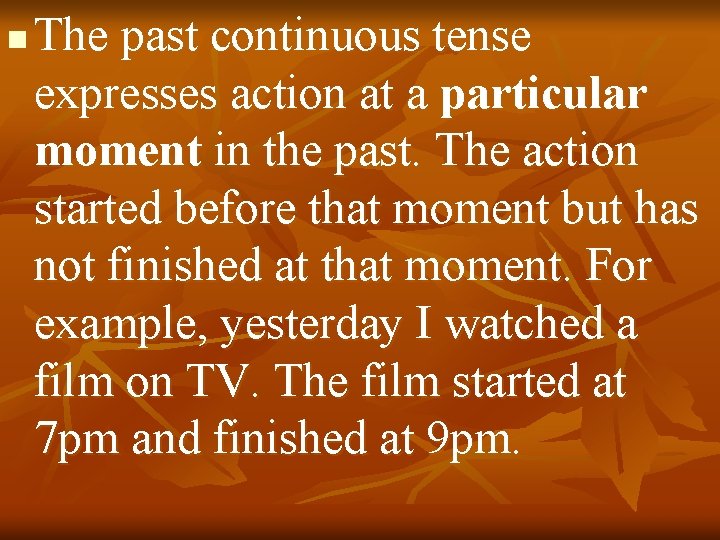 The past continuous tense expresses action at a particular moment in the past. The action started before that moment but has not finished at that moment. For example, yesterday I watched a film on TV. The film started at 7pm and finished at 9pm.